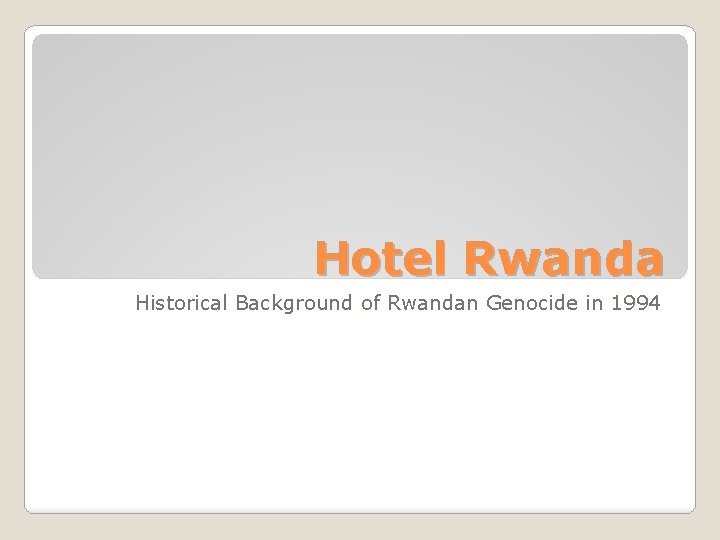 Hotel Rwanda

Historical Background of Rwandan Genocide in 1994